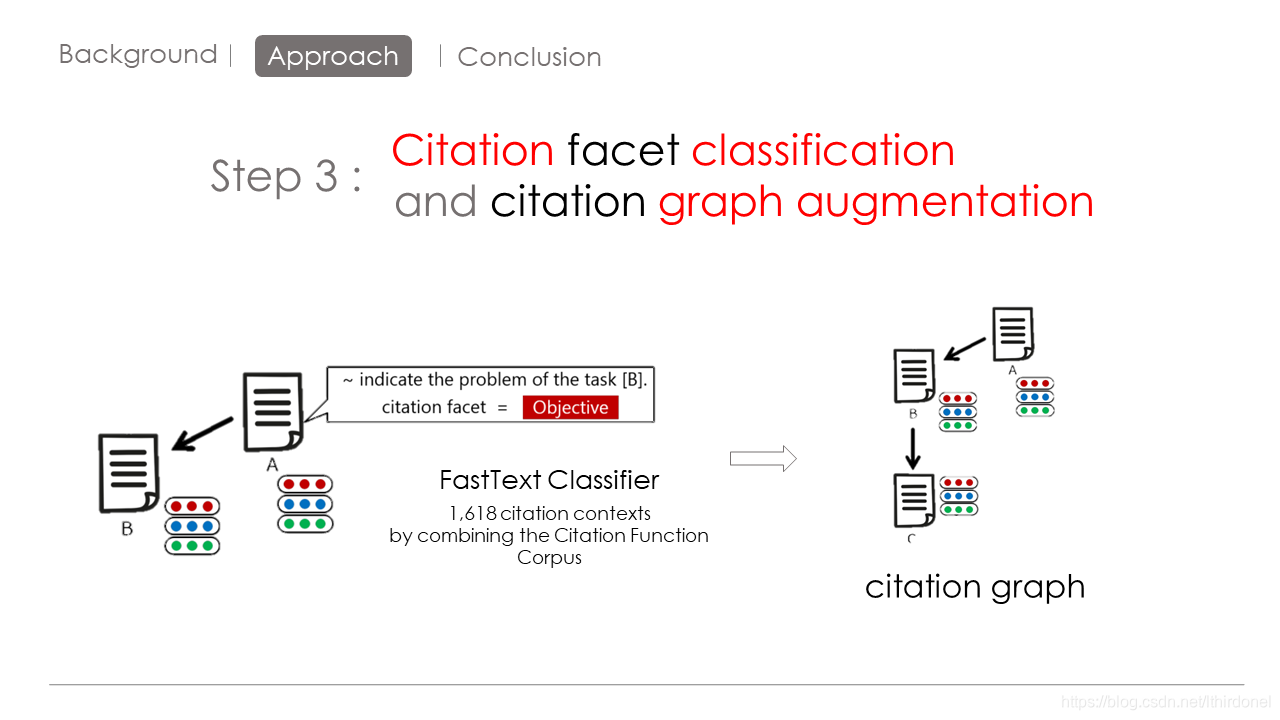 Background | Approach | Conclusion

Step 3 : Citation facet classification and citation graph augmentation

~ indicate the problem of the task [B].
citation facet = Objective

A

B

FastText Classifier

1,618 citation contexts by combining the Citation Function Corpus

A

B

C

citation graph

https://blog.csdn.net/lthirdonel